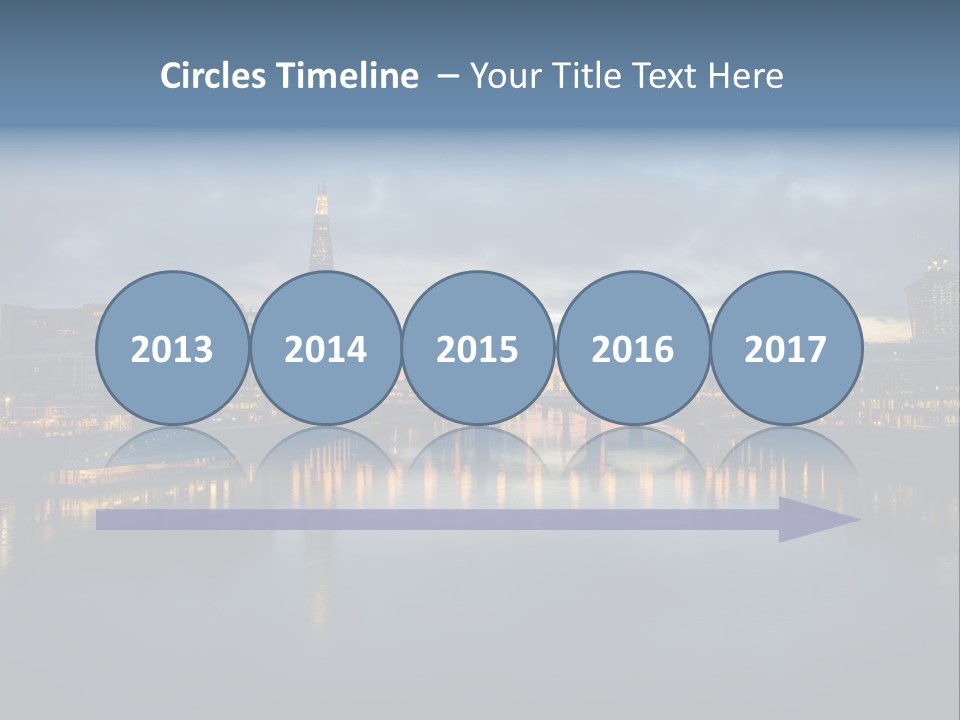 Circles Timeline – Your Title Text Here

2013

2014

2015

2016

2017